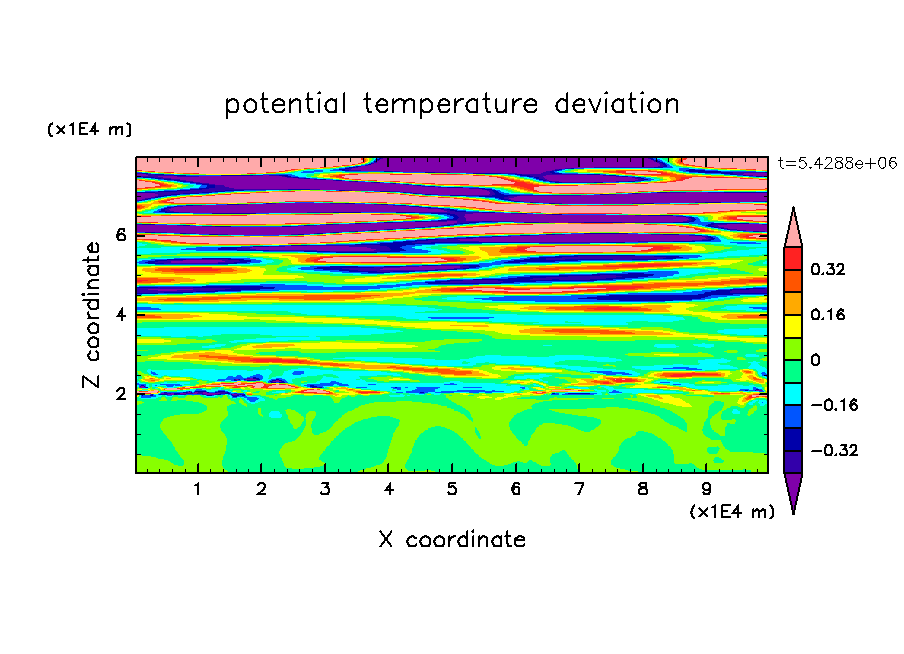 potential temperature deviation

(x1E4 m)

t=5.4288e+06

Z coordinate

6

4

2

0.32

0.16

0

−0.16

−0.32

1 2 3 4 5 6 7 8 9

(x1E4 m)

X coordinate